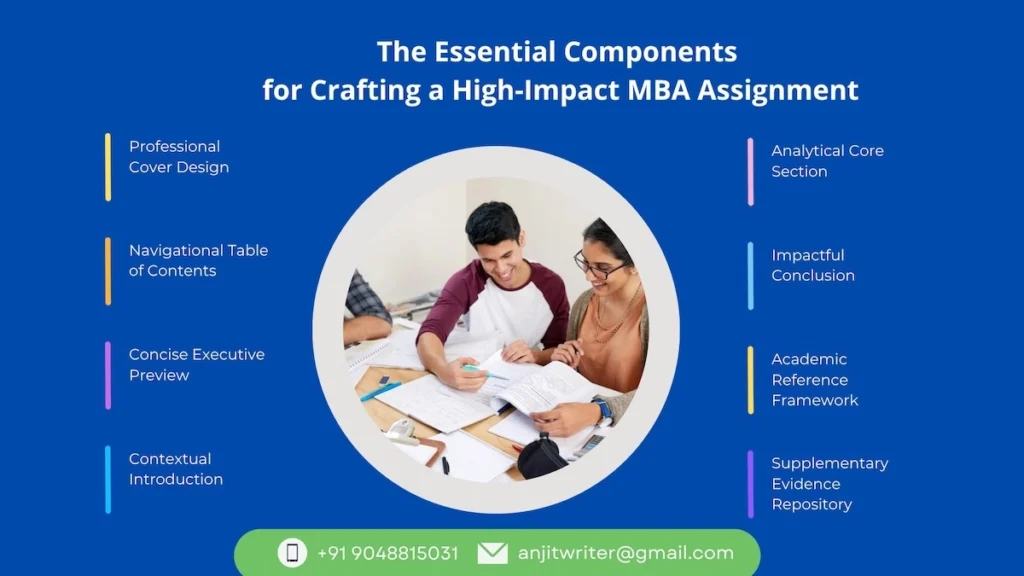 The Essential Components
for Crafting a High-Impact MBA Assignment

Professional Cover Design

Navigational Table of Contents

Concise Executive Preview

Contextual Introduction

Analytical Core Section

Impactful Conclusion

Academic Reference Framework

Supplementary Evidence Repository

+91 9048815031 anjitwriter@gmail.com